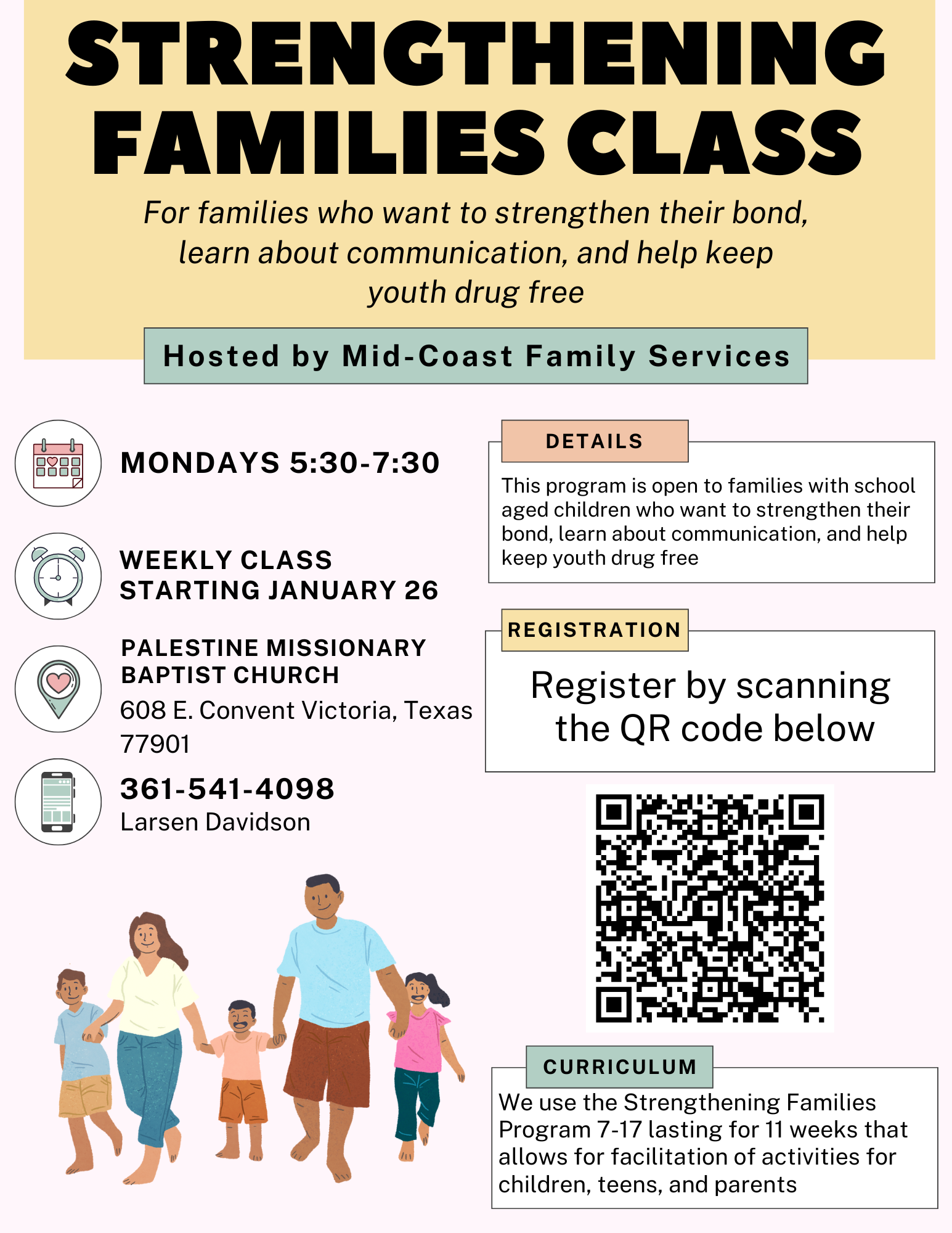 STRENGTHENING FAMILIES CLASS

For families who want to strengthen their bond, learn about communication, and help keep youth drug free

Hosted by Mid-Coast Family Services

MONDAYS 5:30-7:30

WEEKLY CLASS
STARTING JANUARY 26

PALESTINE MISSIONARY BAPTIST CHURCH
608 E. Convent Victoria, Texas 77901

361-541-4098
Larsen Davidson

DETAILS
This program is open to families with school aged children who want to strengthen their bond, learn about communication, and help keep youth drug free

REGISTRATION
Register by scanning the QR code below

CURRICULUM
We use the Strengthening Families Program 7-17 lasting for 11 weeks that allows for facilitation of activities for children, teens, and parents